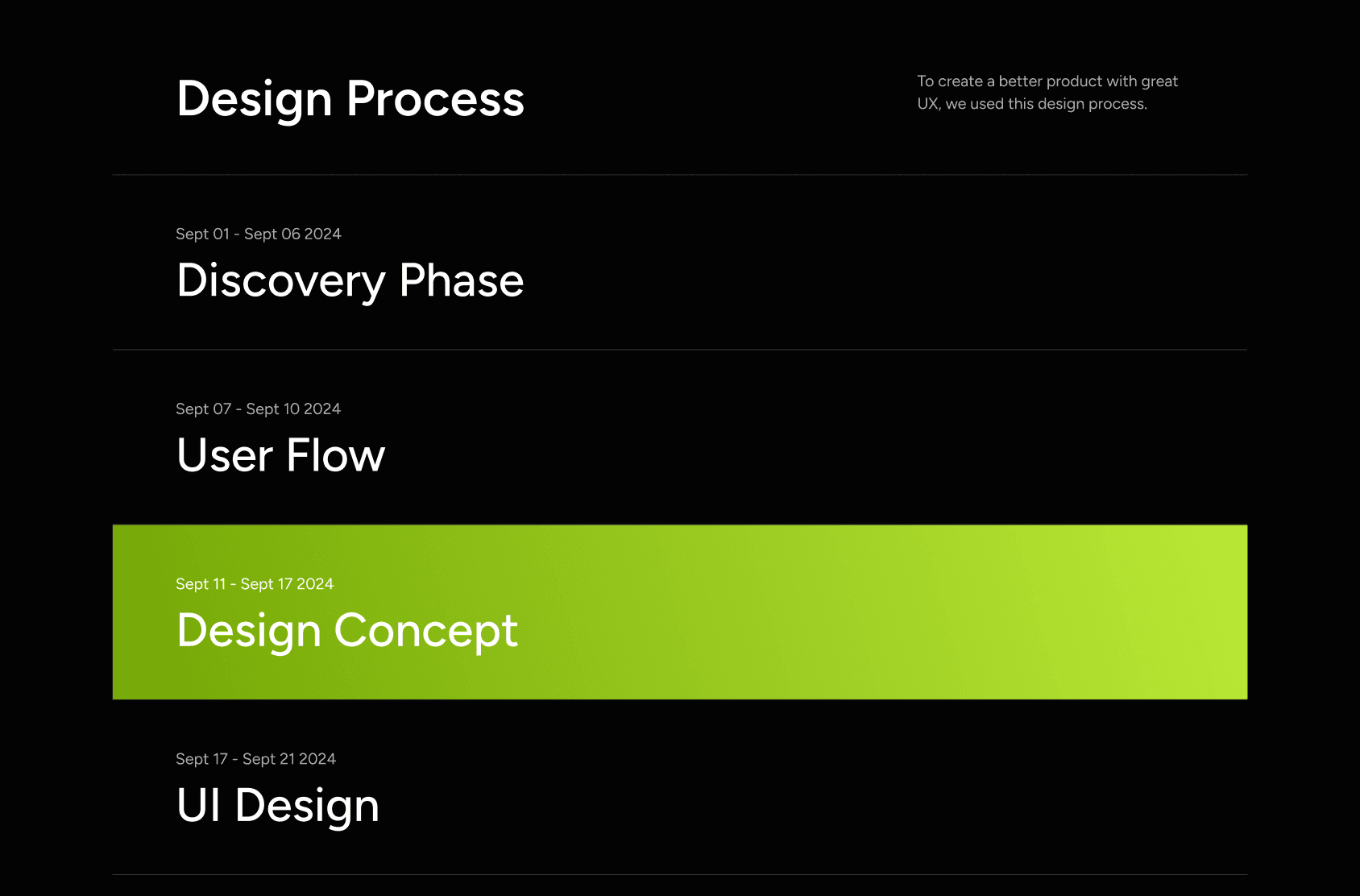 Design Process

To create a better product with great UX, we used this design process.

Sept 01 - Sept 06 2024
Discovery Phase

Sept 07 - Sept 10 2024
User Flow

Sept 11 - Sept 17 2024
Design Concept

Sept 17 - Sept 21 2024
UI Design